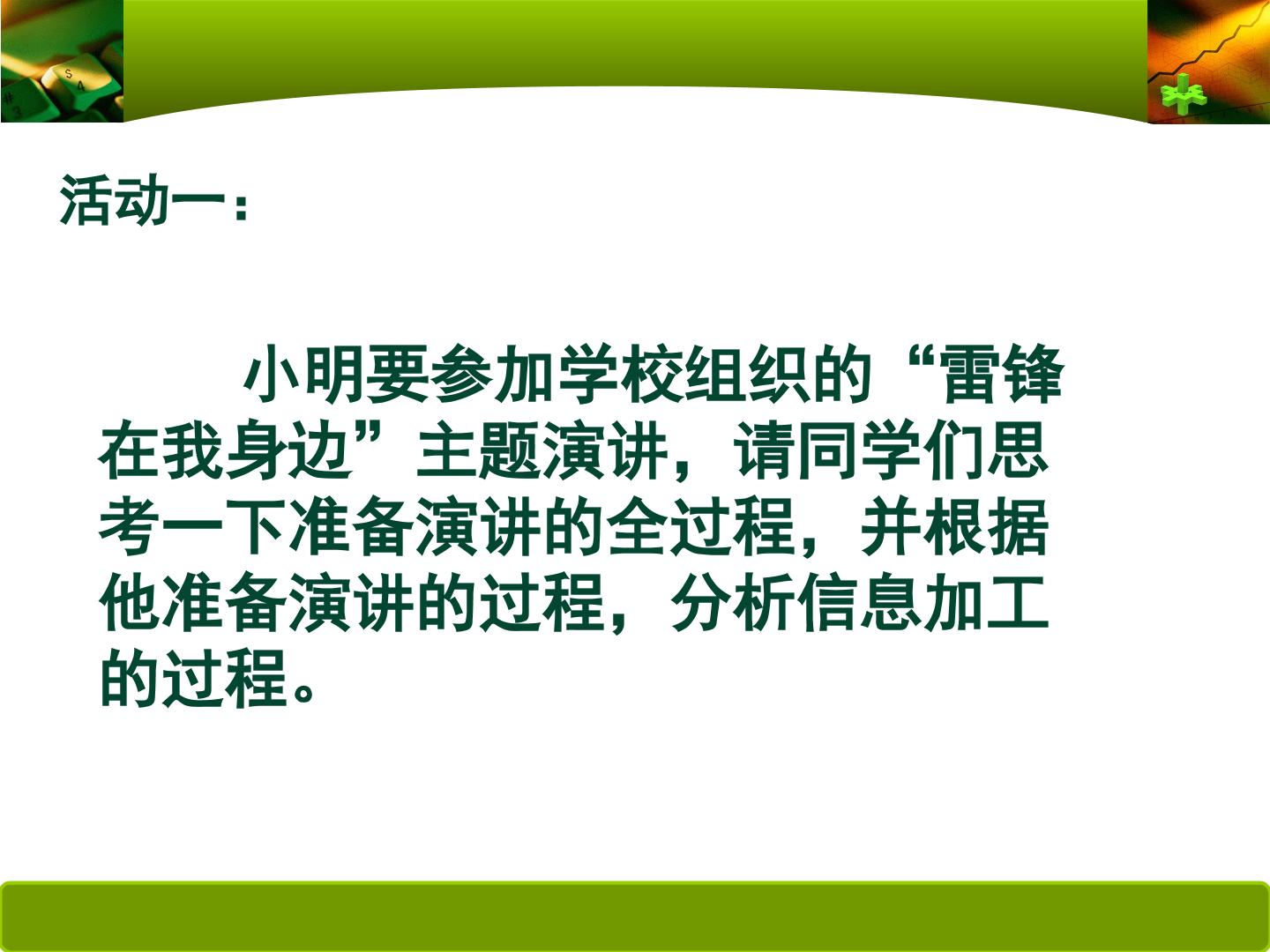 活动一：

小明要参加学校组织的“雷锋在我身边”主题演讲，请同学们思考一下准备演讲的全过程，并根据他准备演讲的过程，分析信息加工的过程。